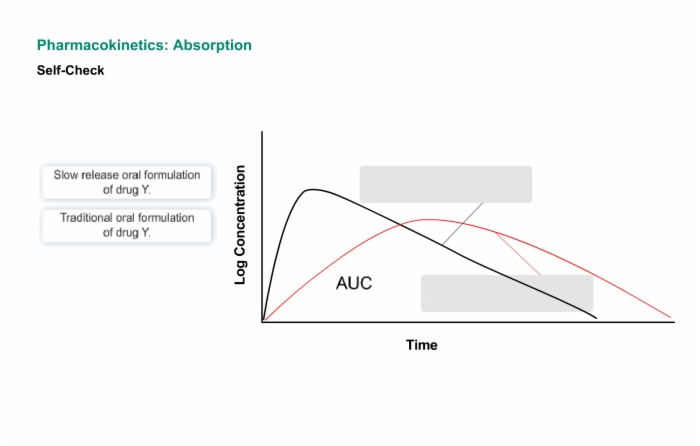 Pharmacokinetics: Absorption

Self-Check

Slow release oral formulation of drug Y.

Traditional oral formulation of drug Y.

Log Concentration

AUC

Time